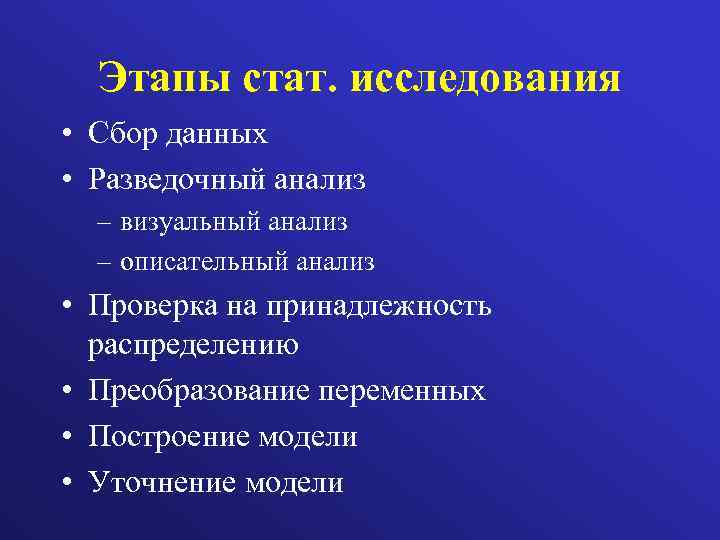 Этапы стат. исследования

• Сбор данных
• Разведочный анализ
– визуальный анализ
– описательный анализ
• Проверка на принадлежность распределению
• Преобразование переменных
• Построение модели
• Уточнение модели